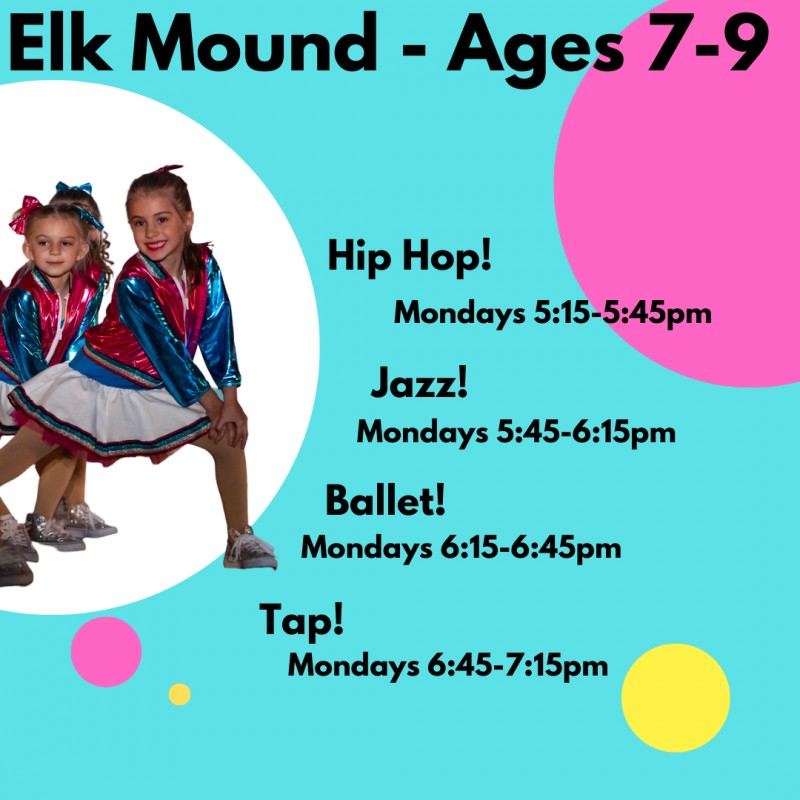 Elk Mound - Ages 7-9

Hip Hop!

Mondays 5:15-5:45pm

Jazz!

Mondays 5:45-6:15pm

Ballet!

Mondays 6:15-6:45pm

Tap!

Mondays 6:45-7:15pm